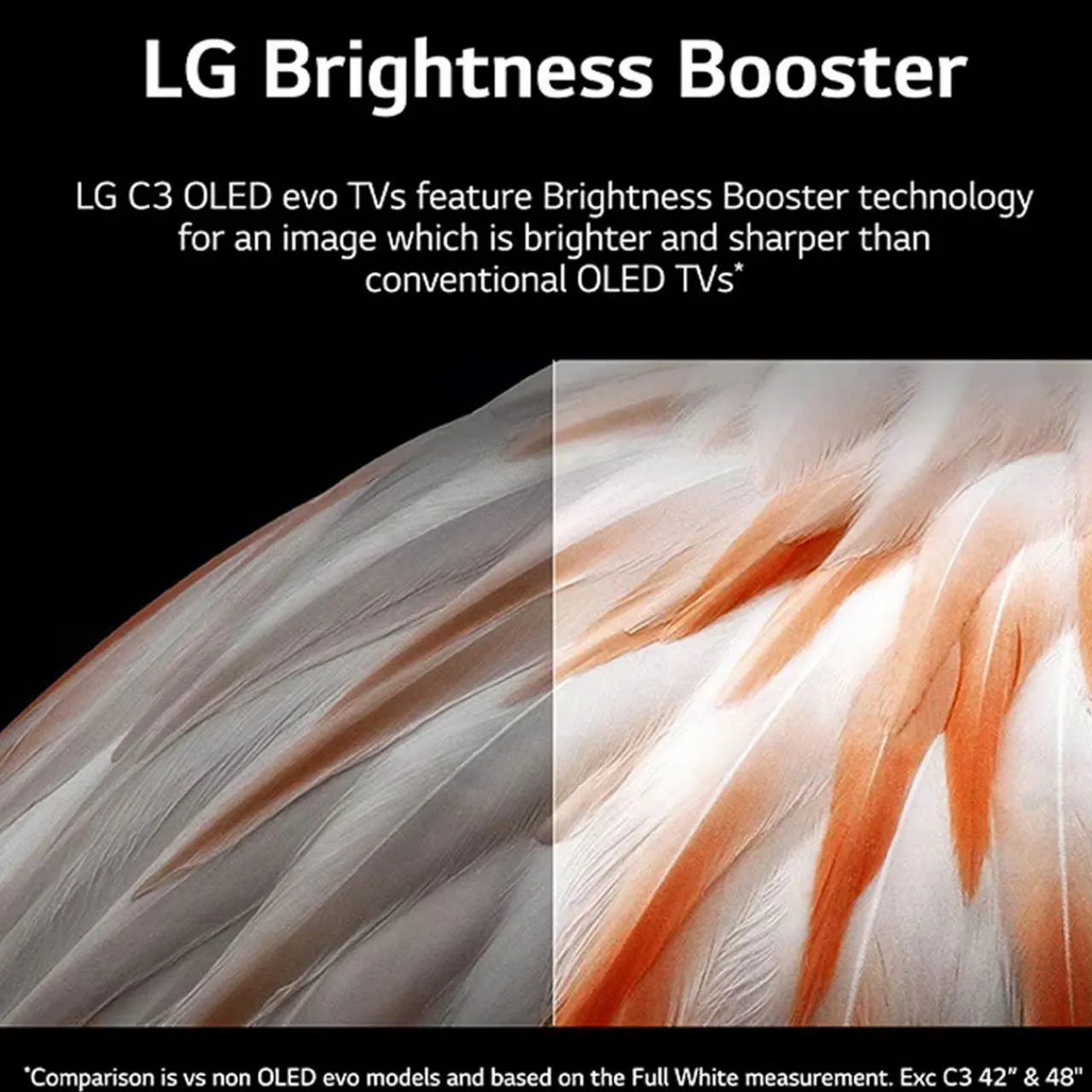 LG Brightness Booster

LG C3 OLED evo TVs feature Brightness Booster technology for an image which is brighter and sharper than conventional OLED TVs*

*Comparison is vs non OLED evo models and based on the Full White measurement. Exc C3 42" & 48"